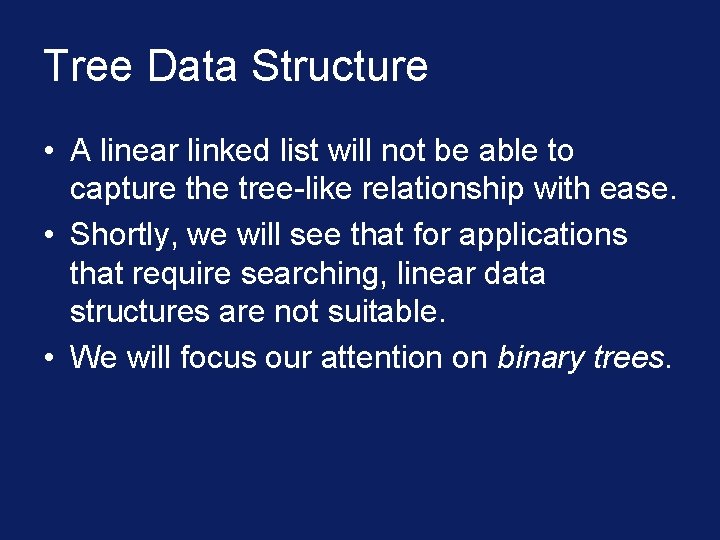 Tree Data Structure

• A linear linked list will not be able to capture the tree-like relationship with ease.
• Shortly, we will see that for applications that require searching, linear data structures are not suitable.
• We will focus our attention on binary trees.